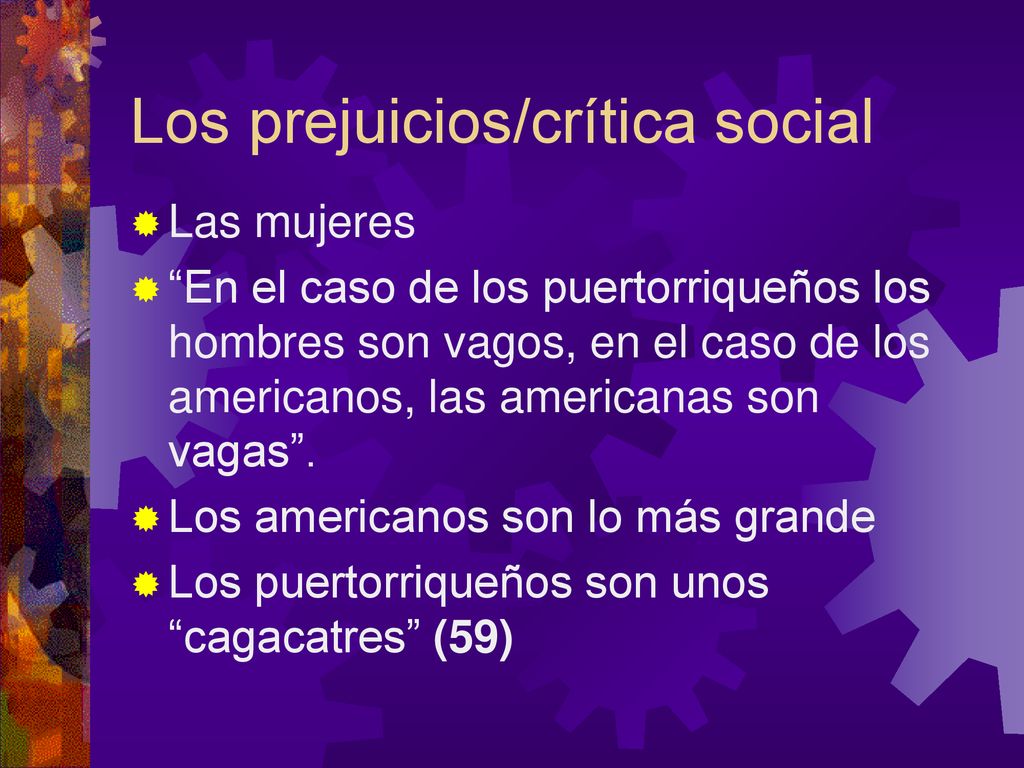 Los prejuicios/crítica social

Las mujeres

“En el caso de los puertorriqueños los hombres son vagos, en el caso de los americanos, las americanas son vagas”.

Los americanos son lo más grande

Los puertorriqueños son unos “cagacatres” (59)